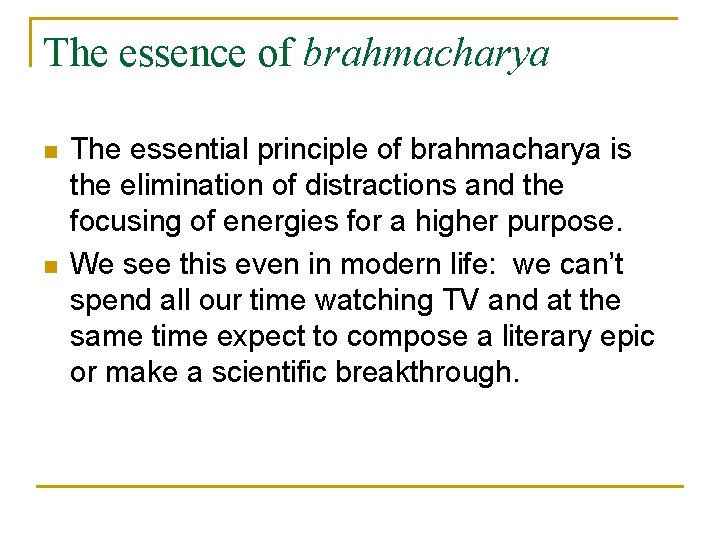 The essence of brahmacharya

- The essential principle of brahmacharya is the elimination of distractions and the focusing of energies for a higher purpose.
- We see this even in modern life: we can't spend all our time watching TV and at the same time expect to compose a literary epic or make a scientific breakthrough.